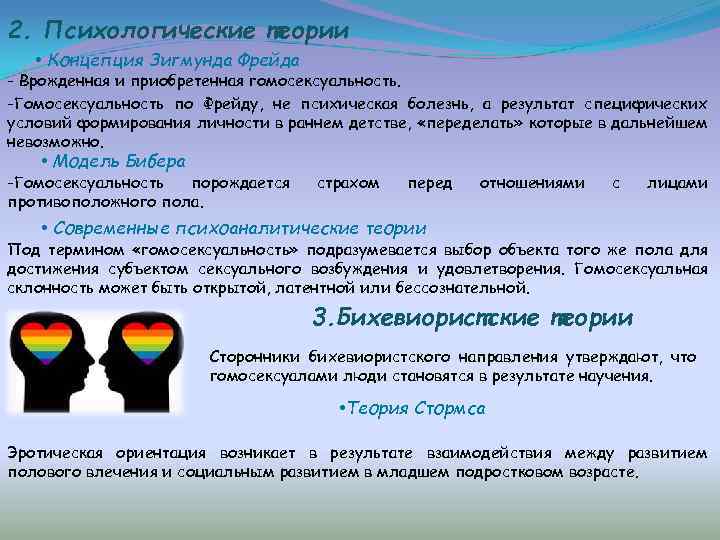 2. Психологические теории

• Концепция Зигмунда Фрейда

- Врожденная и приобретенная гомосексуальность.

-Гомосексуальность по Фрейду, не психическая болезнь, а результат специфических условий формирования личности в раннем детстве, «переделать» которые в дальнейшем невозможно.

• Модель Бибера

-Гомосексуальность порождается страхом перед отношениями с лицами противоположного пола.

• Современные психоаналитические теории

Под термином «гомосексуальность» подразумевается выбор объекта того же пола для достижения субъектом сексуального возбуждения и удовлетворения. Гомосексуальная склонность может быть открытой, латентной или бессознательной.

3.Бихевиористские теории

Сторонники бихевиористского направления утверждают, что гомосексуалами люди становятся в результате научения.

•Теория Стормса

Эротическая ориентация возникает в результате взаимодействия между развитием полового влечения и социальным развитием в младшем подростковом возрасте.